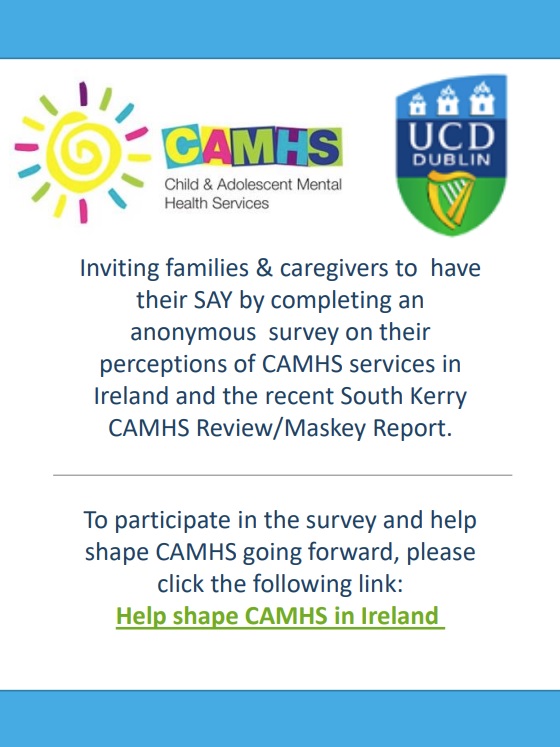 CAMHS
Child & Adolescent Mental Health Services

UCD
DUBLIN

Inviting families & caregivers to have their SAY by completing an anonymous survey on their perceptions of CAMHS services in Ireland and the recent South Kerry CAMHS Review/Maskey Report.

To participate in the survey and help shape CAMHS going forward, please click the following link:
Help shape CAMHS in Ireland